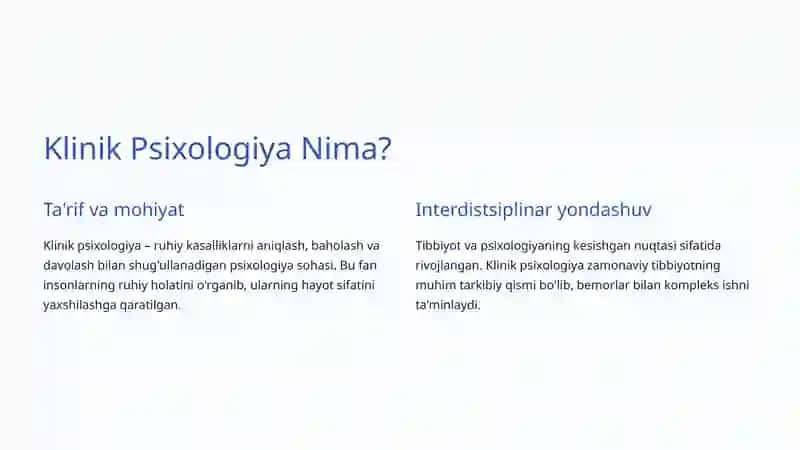 Klinik Psixologiya Nima?

Ta'rif va mohiyat

Klinik psixologiya – ruhiy kasalliklarni aniqlash, baholash va davolash bilan shug'ullanadigan psixologiya sohasi. Bu fan insonlarning ruhiy holatini o'rganib, ularning hayot sifatini yaxshilashga qaratilgan.

Interdistsiplinar yondashuv

Tibbiyot va psixologiyaning kesishgan nuqtasi sifatida rivojlangan. Klinik psixologiya zamonaviy tibbiyotning muhim tarkibiy qismi bo'lib, bemorlar bilan kompleks ishni ta'minlaydi.